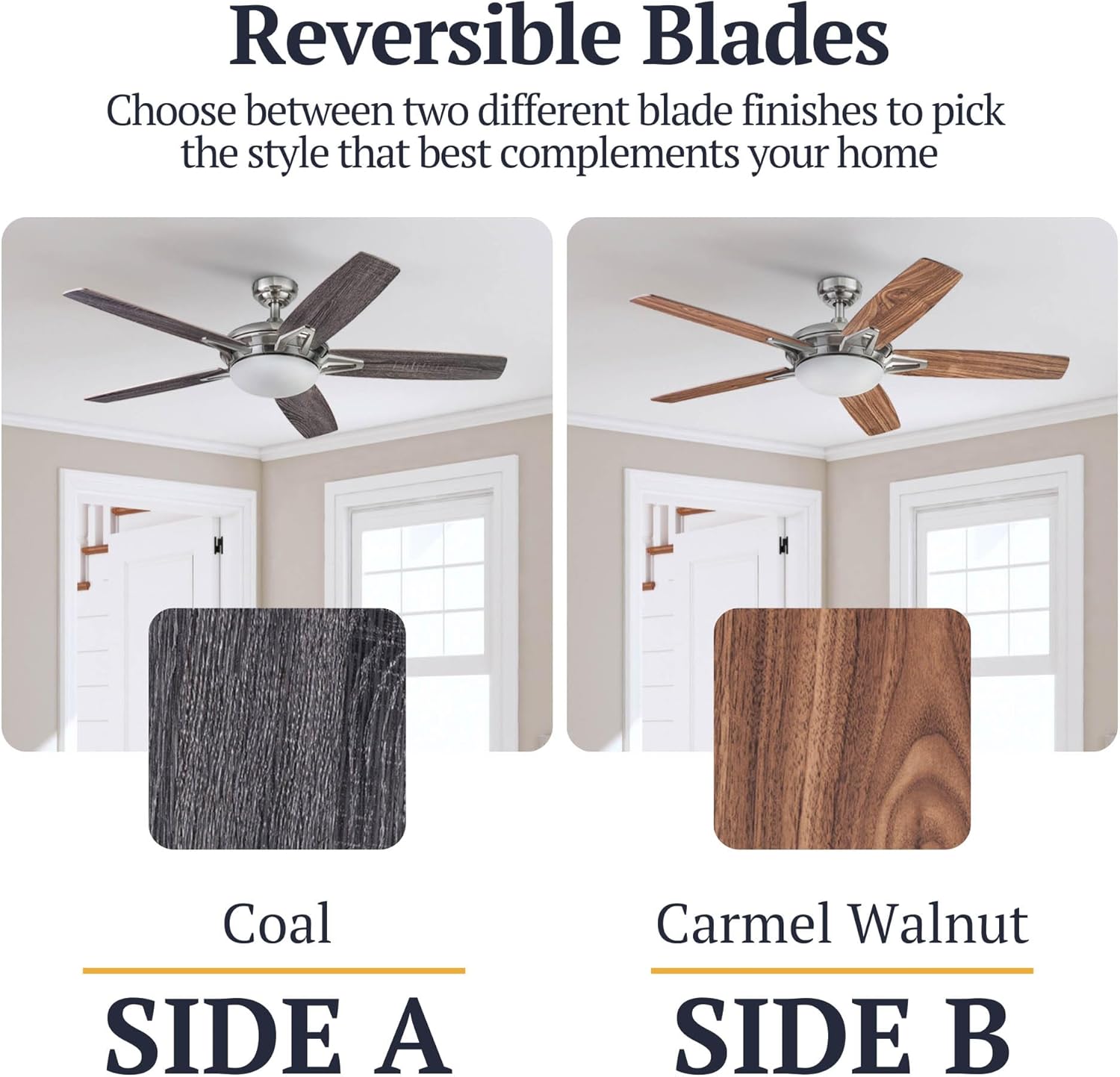 Reversible Blades

Choose between two different blade finishes to pick the style that best complements your home

Coal

SIDE A

Carmel Walnut

SIDE B